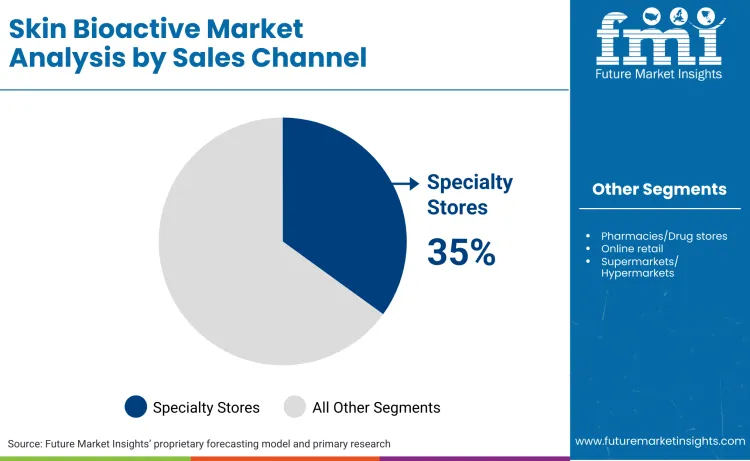 Skin Bioactive Market Analysis by Sales Channel

fmi
Future Market Insights

Specialty Stores
35%

Other Segments

- Pharmacies/Drug stores
- Online retail
- Supermarkets/ Hypermarkets

Specialty Stores All Other Segments

Source: Future Market Insights' proprietary forecasting model and primary research

www.futuremarketinsights.com